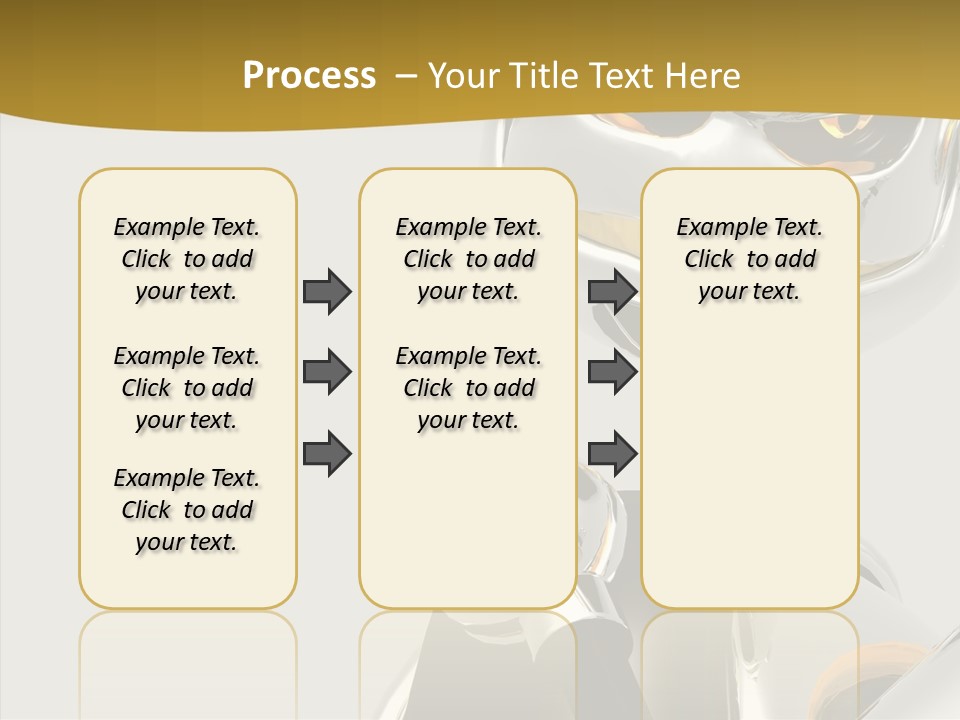 Process – Your Title Text Here

Example Text. Click to add your text.

Example Text. Click to add your text.

Example Text. Click to add your text.

Example Text. Click to add your text.

Example Text. Click to add your text.

Example Text. Click to add your text.